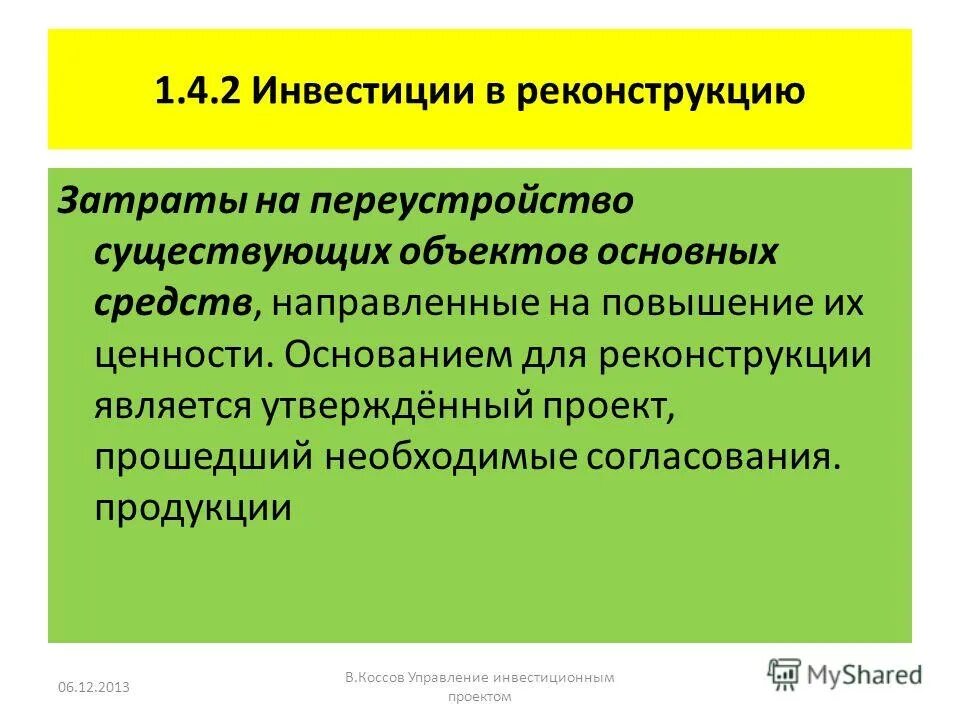 1.4.2 Инвестиции в реконструкцию

Затраты на переустройство существующих объектов основных средств, направленные на повышение их ценности. Основанием для реконструкции является утверждённый проект, прошедший необходимые согласования. продукции

06.12.2013

В.Коссов Управление инвестиционным проектом

MyShared